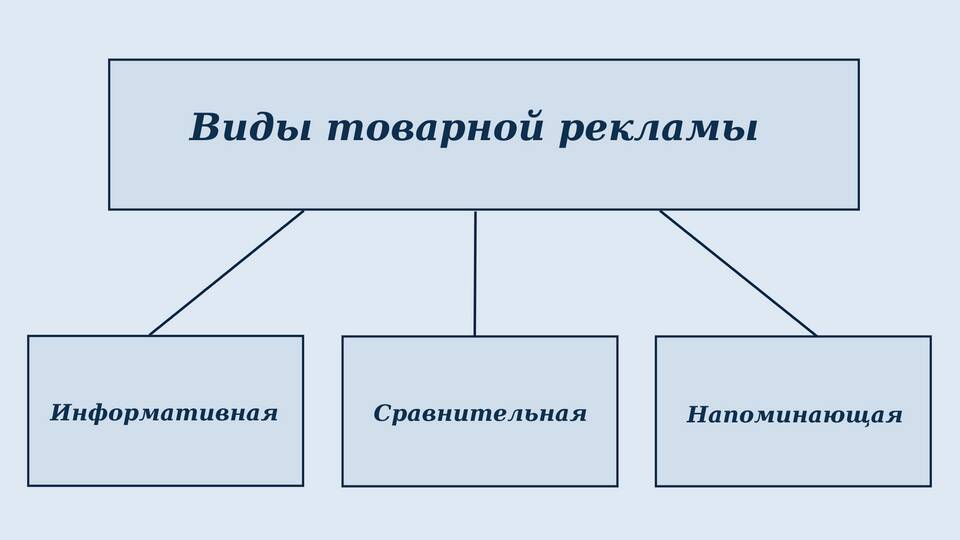 Виды товарной рекламы

Информативная

Сравнительная

Напоминающая